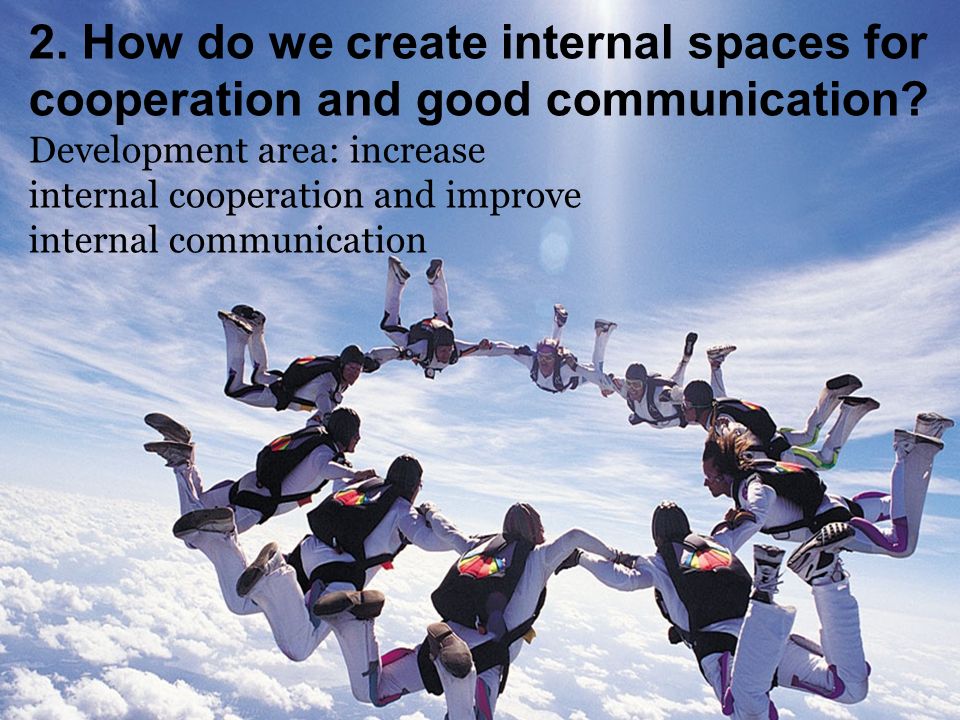 2. How do we create internal spaces for cooperation and good communication?

Development area: increase internal cooperation and improve internal communication